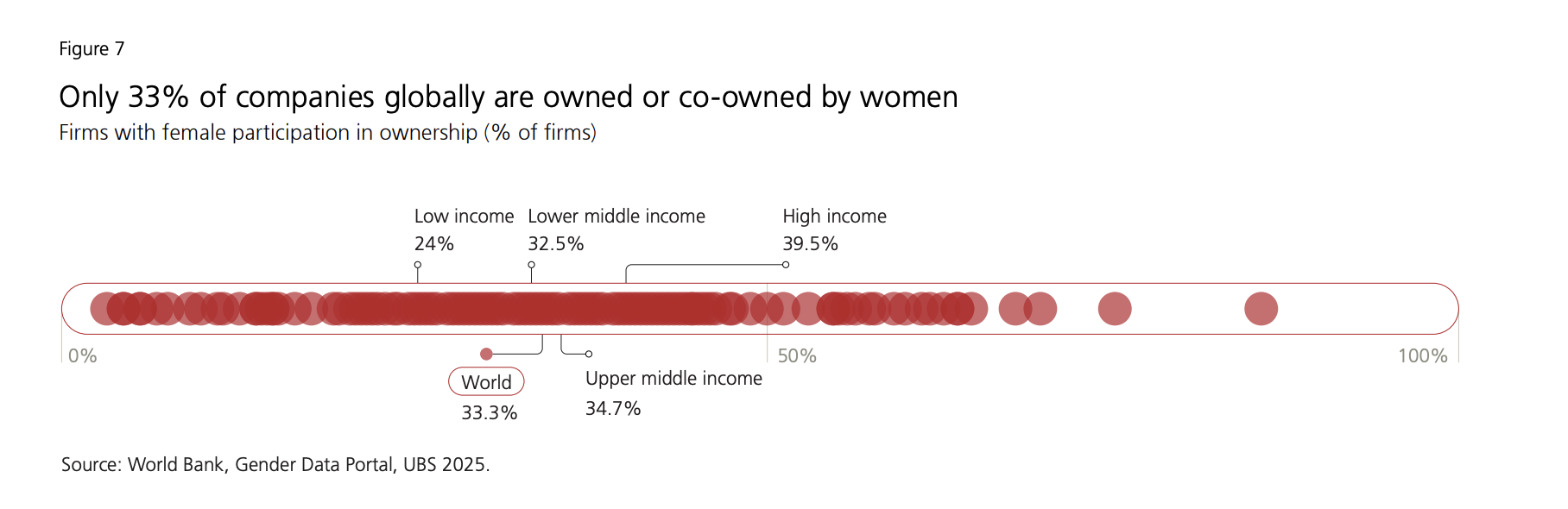 Figure 7

Only 33% of companies globally are owned or co-owned by women
Firms with female participation in ownership (% of firms)

Low income
24%

Lower middle income
32.5%

High income
39.5%

0%

50%

100%

World
33.3%

Upper middle income
34.7%

Source: World Bank, Gender Data Portal, UBS 2025.